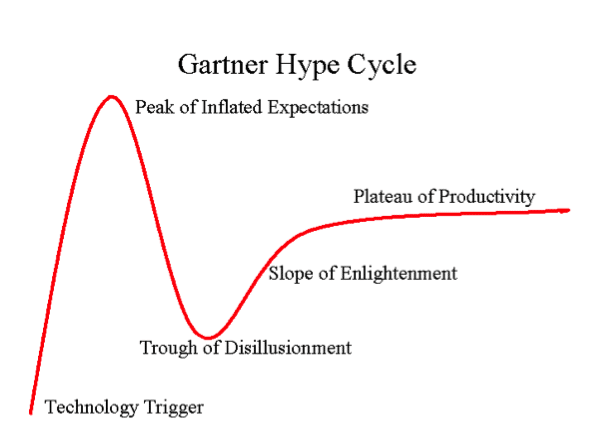 Gartner Hype Cycle

Peak of Inflated Expectations

Plateau of Productivity

Slope of Enlightenment

Trough of Disillusionment

Technology Trigger